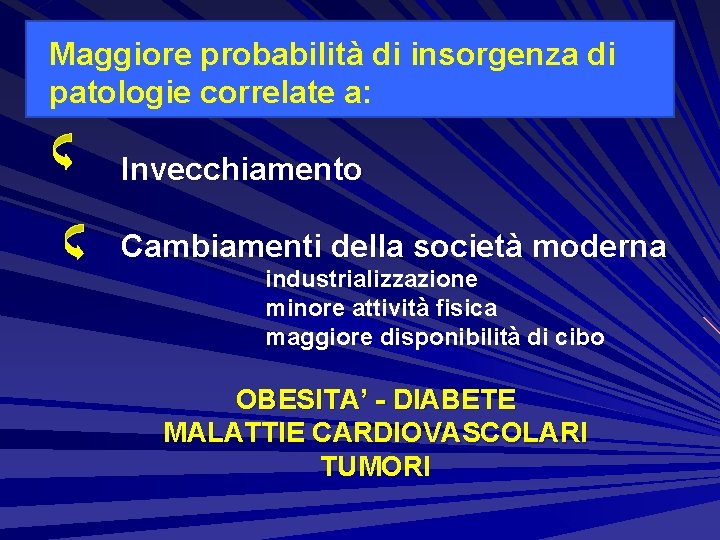 Maggiore probabilità di insorgenza di patologie correlate a:

Invecchiamento

Cambiamenti della società moderna
industrializzazione
minore attività fisica
maggiore disponibilità di cibo

OBESITA' - DIABETE
MALATTIE CARDIOVASCOLARI
TUMORI